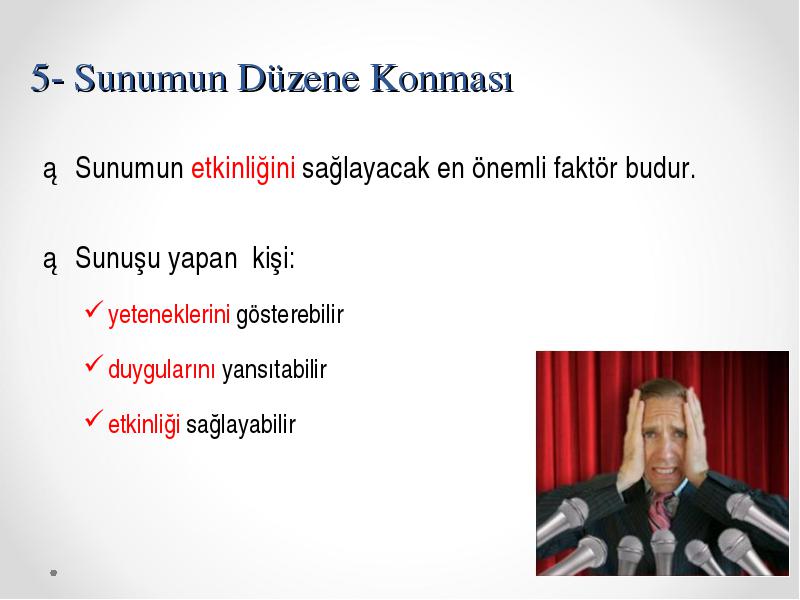 5- Sunumun Düzene Konması

ą Sunumun etkinliğini sağlayacak en önemli faktör budur.

ą Sunuşu yapan kişi:

✓ yeteneklerini gösterebilir

✓ duygularını yansıtabilir

✓ etkinliği sağlayabilir